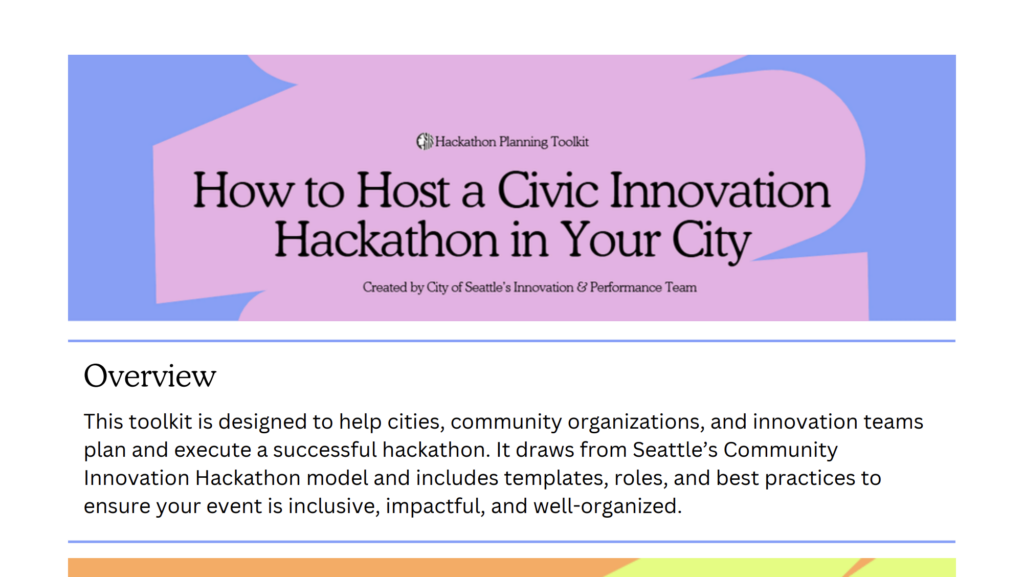 Hackathon Planning Toolkit

How to Host a Civic Innovation Hackathon in Your City

Created by City of Seattle's Innovation & Performance Team

Overview

This toolkit is designed to help cities, community organizations, and innovation teams plan and execute a successful hackathon. It draws from Seattle's Community Innovation Hackathon model and includes templates, roles, and best practices to ensure your event is inclusive, impactful, and well-organized.